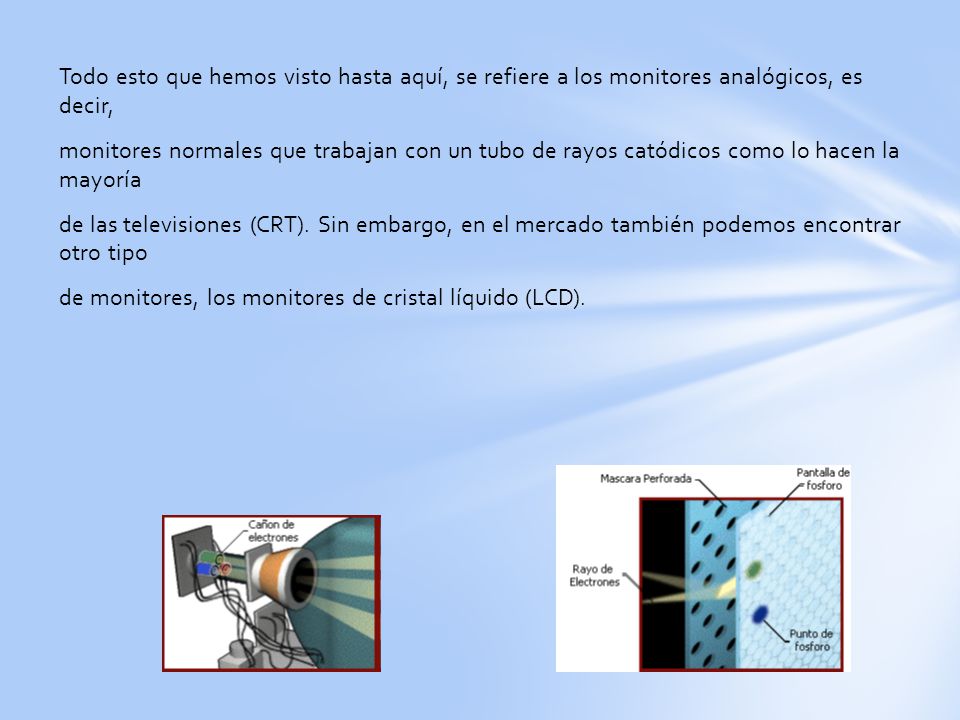 Todo esto que hemos visto hasta aquí, se refiere a los monitores analógicos, es decir,

monitores normales que trabajan con un tubo de rayos catódicos como lo hacen la mayoría

de las televisiones (CRT). Sin embargo, en el mercado también podemos encontrar otro tipo

de monitores, los monitores de cristal líquido (LCD).

Cañon de electrones

Mascara Perforada

Pantalla de fosforo

Rayo de Electrones

Punto de fosforo